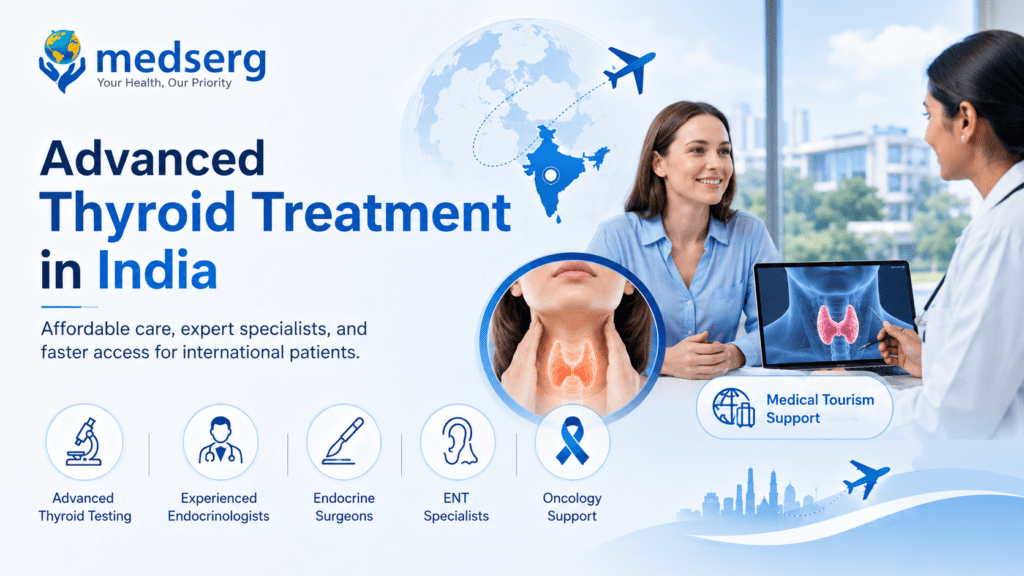 medserg
Your Health, Our Priority

Advanced Thyroid Treatment in India

Affordable care, expert specialists, and faster access for international patients.

Advanced Thyroid Testing

Experienced Endocrinologists

Endocrine Surgeons

ENT Specialists

Oncology Support

Medical Tourism Support